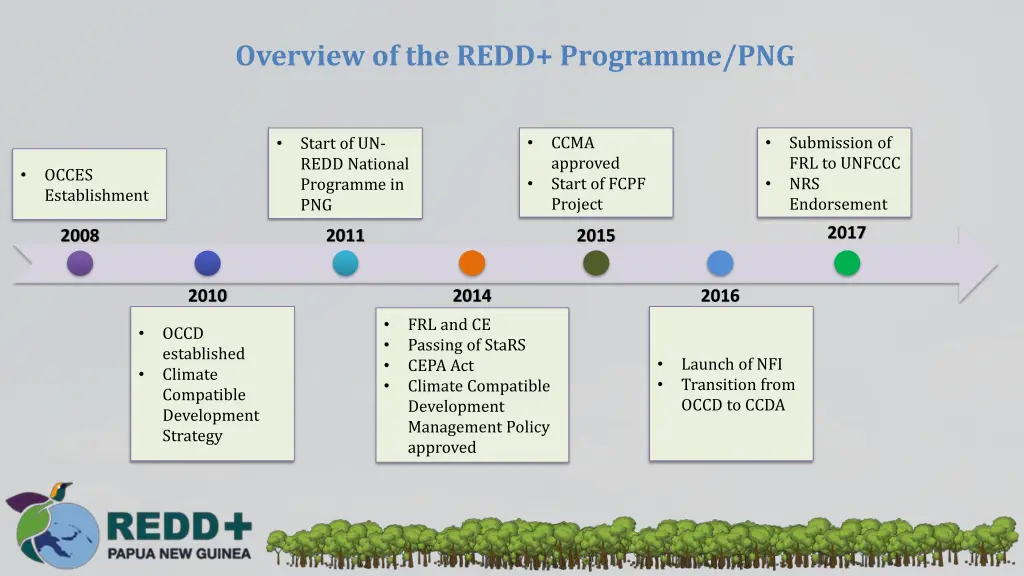 Overview of the REDD+ Programme/PNG

• OCCES Establishment

2008

2010

• OCCD established
• Climate Compatible Development Strategy

• Start of UN-REDD National Programme in PNG

2011

2014

• FRL and CE
• Passing of StaRS
• CEPA Act
• Climate Compatible Development Management Policy approved

• CCMA approved
• Start of FCPF Project

2015

2016

• Launch of NFI
• Transition from OCCD to CCDA

• Submission of FRL to UNFCCC
• NRS Endorsement

2017

REDD+
PAPUA NEW GUINEA